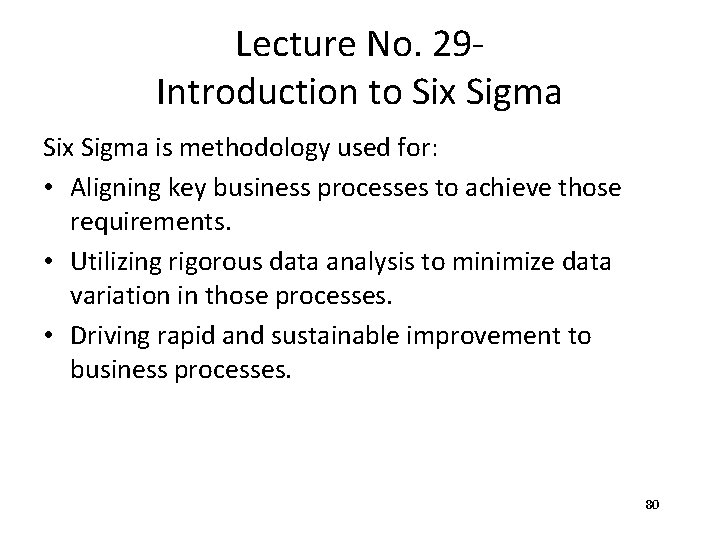 Lecture No. 29-
Introduction to Six Sigma

Six Sigma is methodology used for:

• Aligning key business processes to achieve those requirements.

• Utilizing rigorous data analysis to minimize data variation in those processes.

• Driving rapid and sustainable improvement to business processes.

30